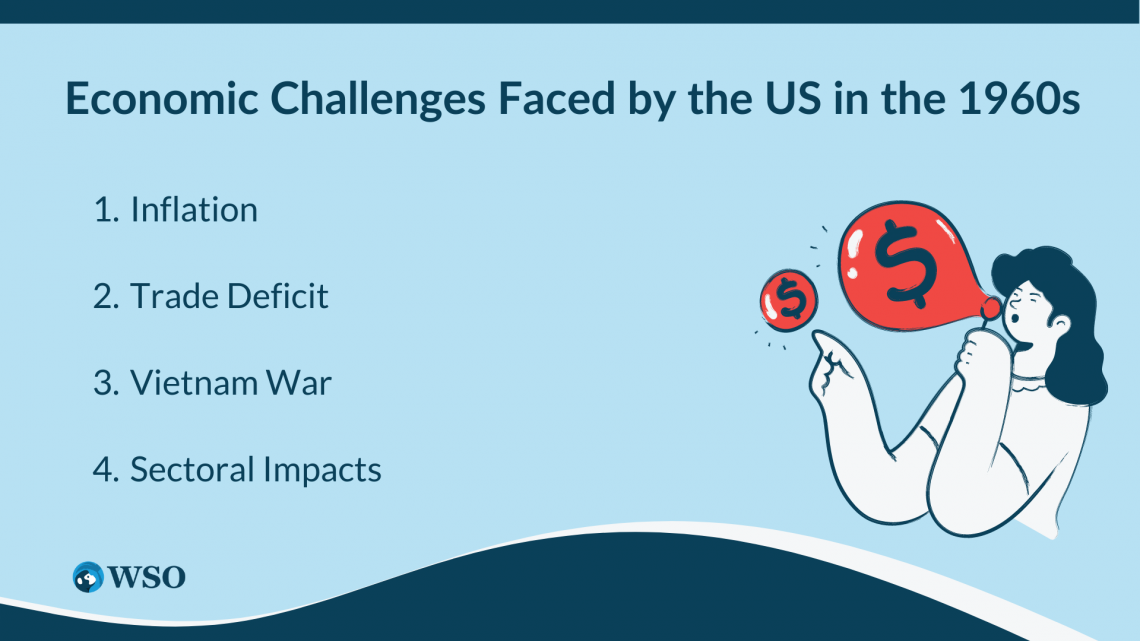 Economic Challenges Faced by the US in the 1960s

1. Inflation

2. Trade Deficit

3. Vietnam War

4. Sectoral Impacts

$

$

WSO